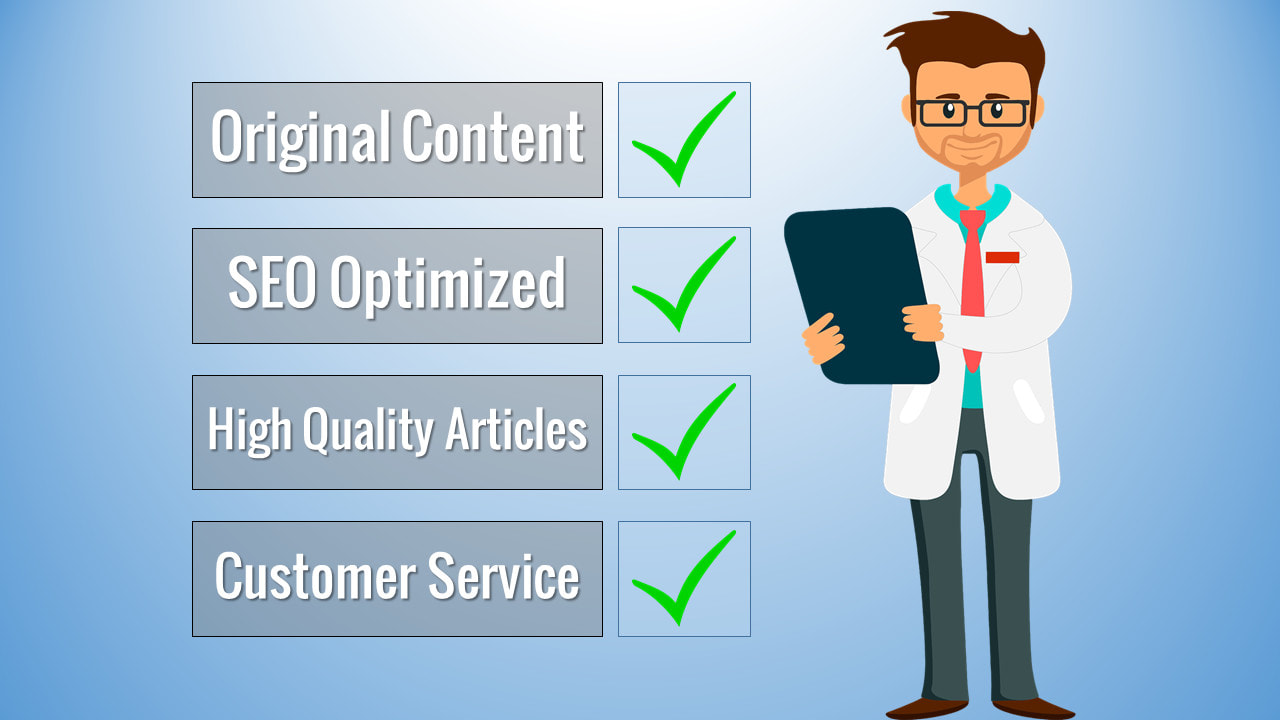 Original Content

SEO Optimized

High Quality Articles

Customer Service